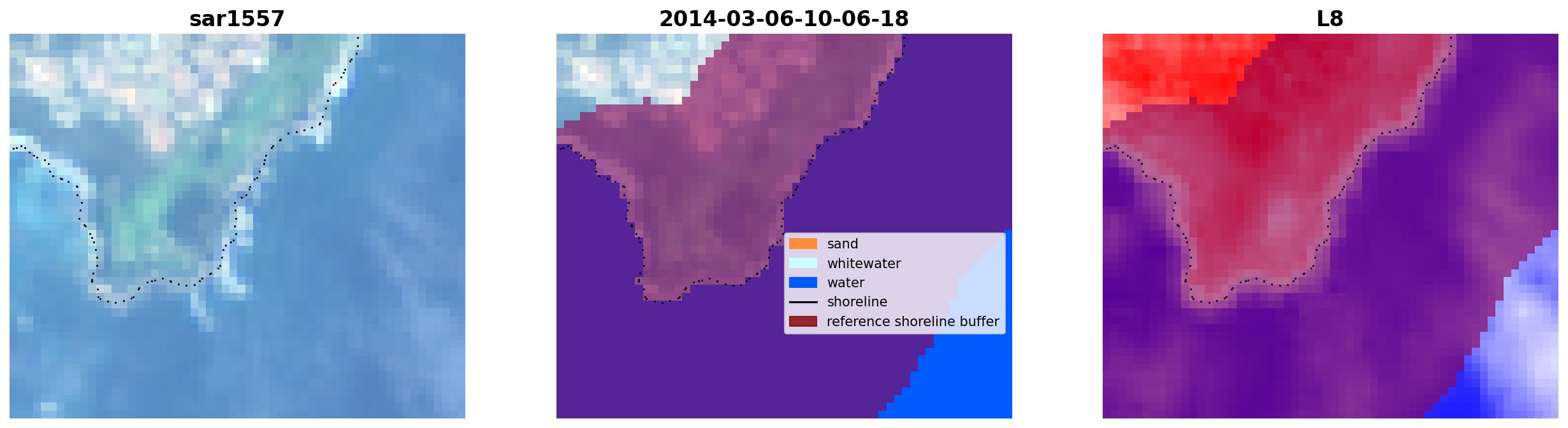 sar1557

2014-03-06-10-06-18

sand
whitewater
water
shoreline
reference shoreline buffer

L8